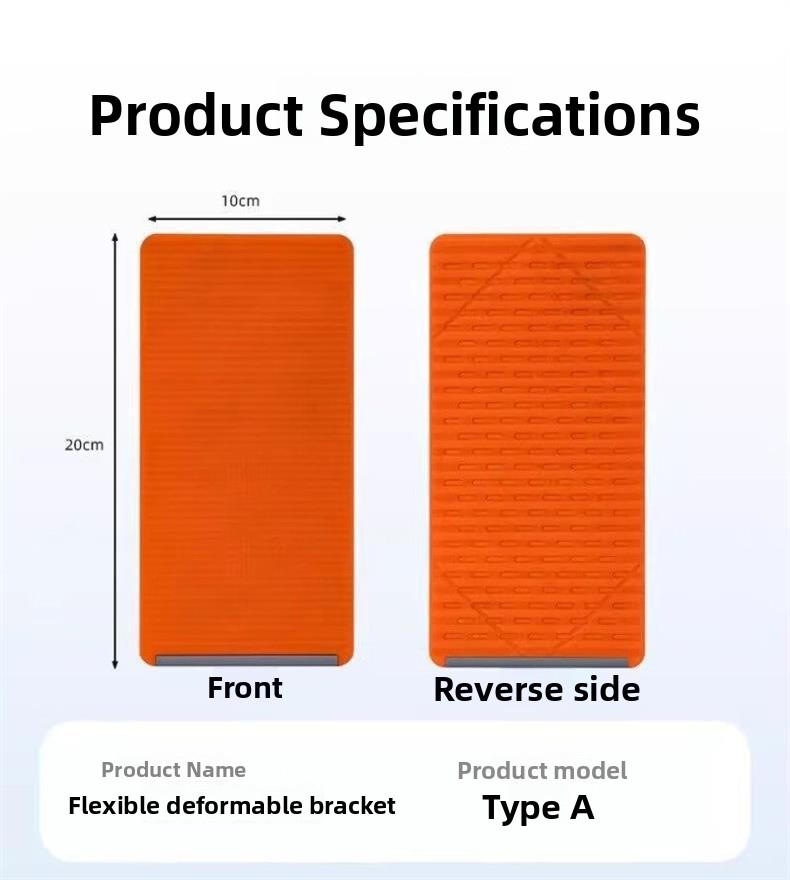 Product Specifications

10cm

20cm

Front

Reverse side

Product Name
Flexible deformable bracket

Product model
Type A